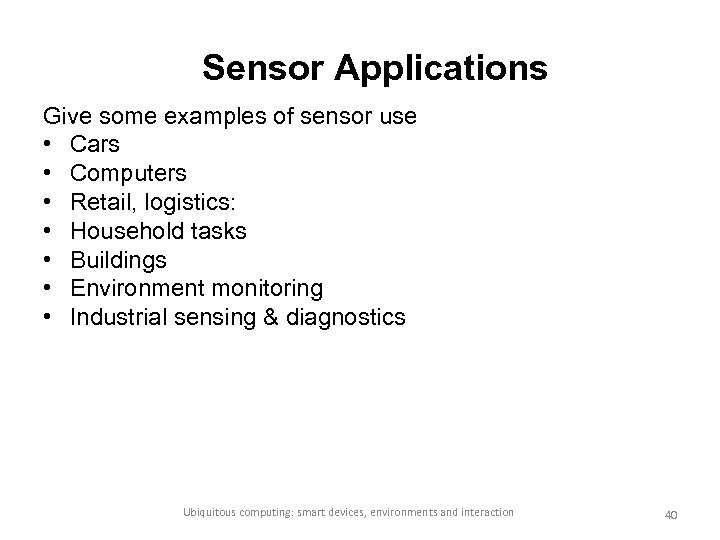 Sensor Applications

Give some examples of sensor use
• Cars
• Computers
• Retail, logistics:
• Household tasks
• Buildings
• Environment monitoring
• Industrial sensing & diagnostics

Ubiquitous computing: smart devices, environments and interaction

40